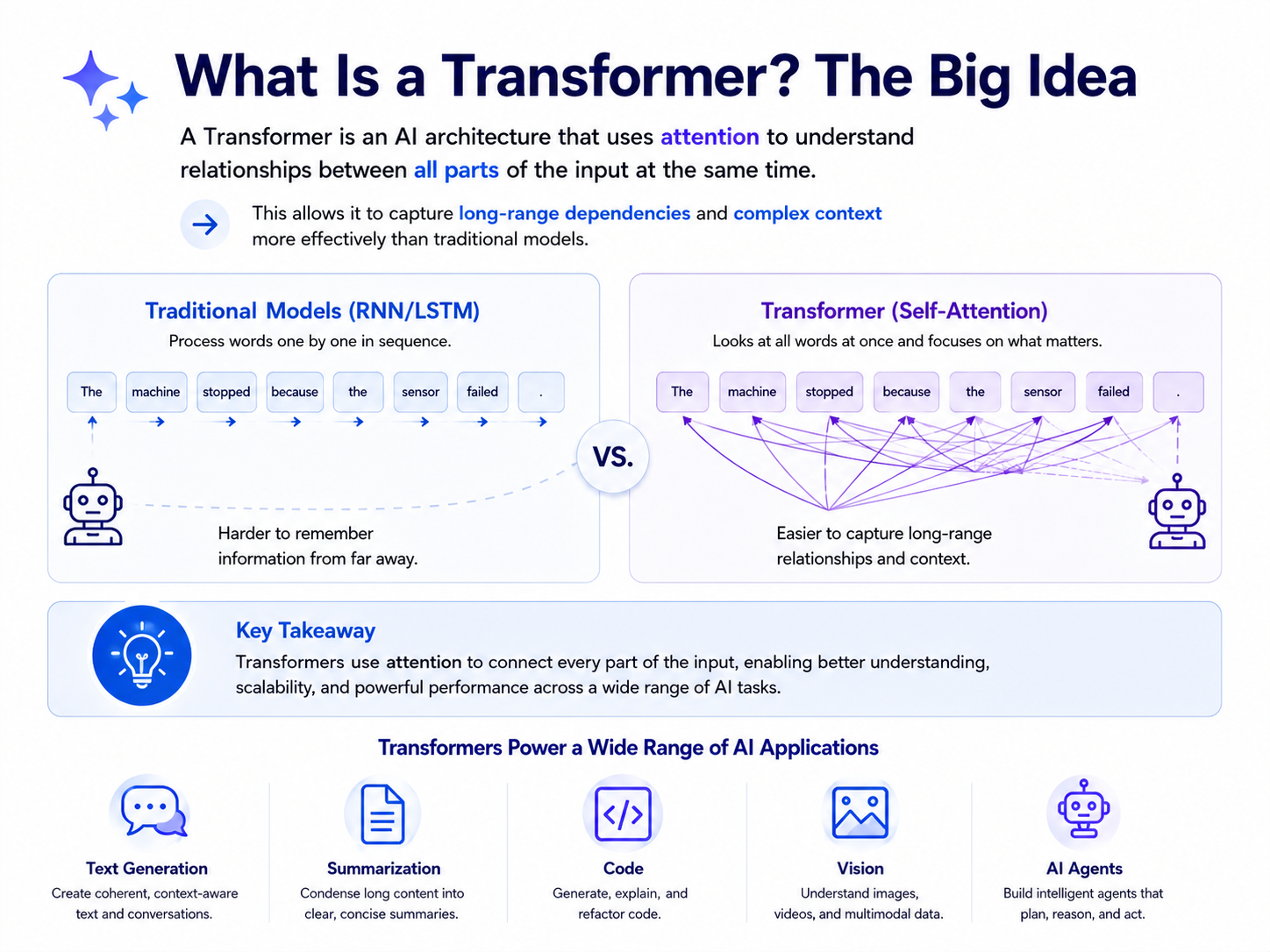 What Is a Transformer? The Big Idea

A Transformer is an AI architecture that uses attention to understand relationships between all parts of the input at the same time.

This allows it to capture long-range dependencies and complex context more effectively than traditional models.

Traditional Models (RNN/LSTM)

Process words one by one in sequence.

The machine stopped because the sensor failed .

Harder to remember information from far away.

VS.

Transformer (Self-Attention)

Looks at all words at once and focuses on what matters.

The machine stopped because the sensor failed .

Easier to capture long-range relationships and context.

Key Takeaway

Transformers use attention to connect every part of the input, enabling better understanding, scalability, and powerful performance across a wide range of AI tasks.

Transformers Power a Wide Range of AI Applications

Text Generation
Create coherent, context-aware text and conversations.

Summarization
Condense long content into clear, concise summaries.

Code
Generate, explain, and refactor code.

Vision
Understand images, videos, and multimodal data.

AI Agents
Build intelligent agents that plan, reason, and act.